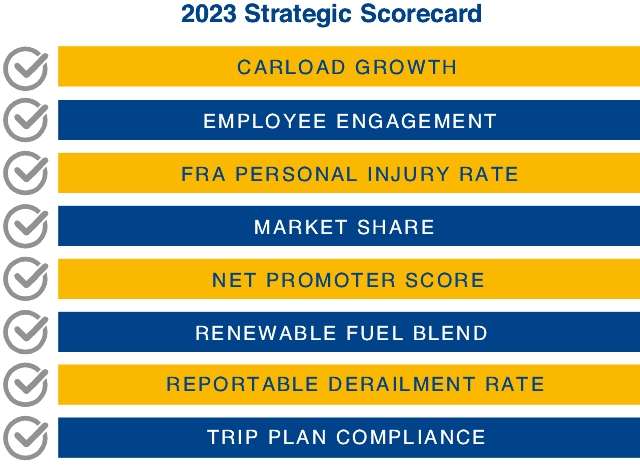 2023 Strategic Scorecard

CARLOAD GROWTH

EMPLOYEE ENGAGEMENT

FRA PERSONAL INJURY RATE

MARKET SHARE

NET PROMOTER SCORE

RENEWABLE FUEL BLEND

REPORTABLE DERAILMENT RATE

TRIP PLAN COMPLIANCE